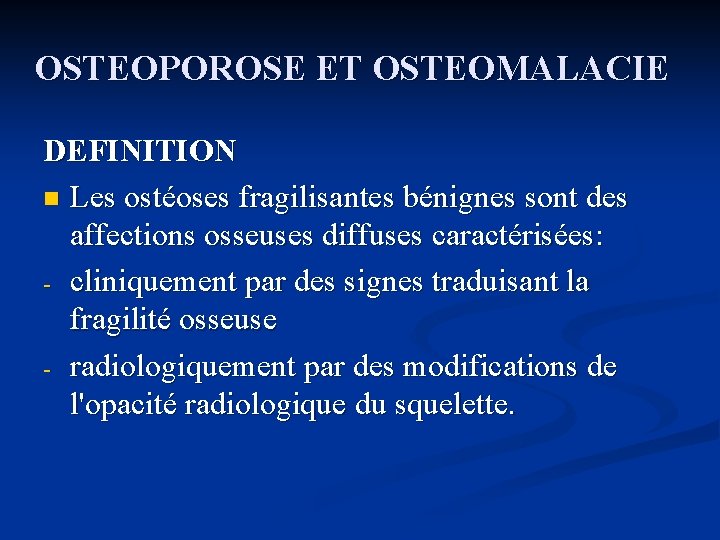 OSTEOPOROSE ET OSTEOMALACIE

DEFINITION

Les ostéoses fragilisantes bénignes sont des affections osseuses diffuses caractérisées:

- cliniquement par des signes traduisant la fragilité osseuse

- radiologiquement par des modifications de l'opacité radiologique du squelette.